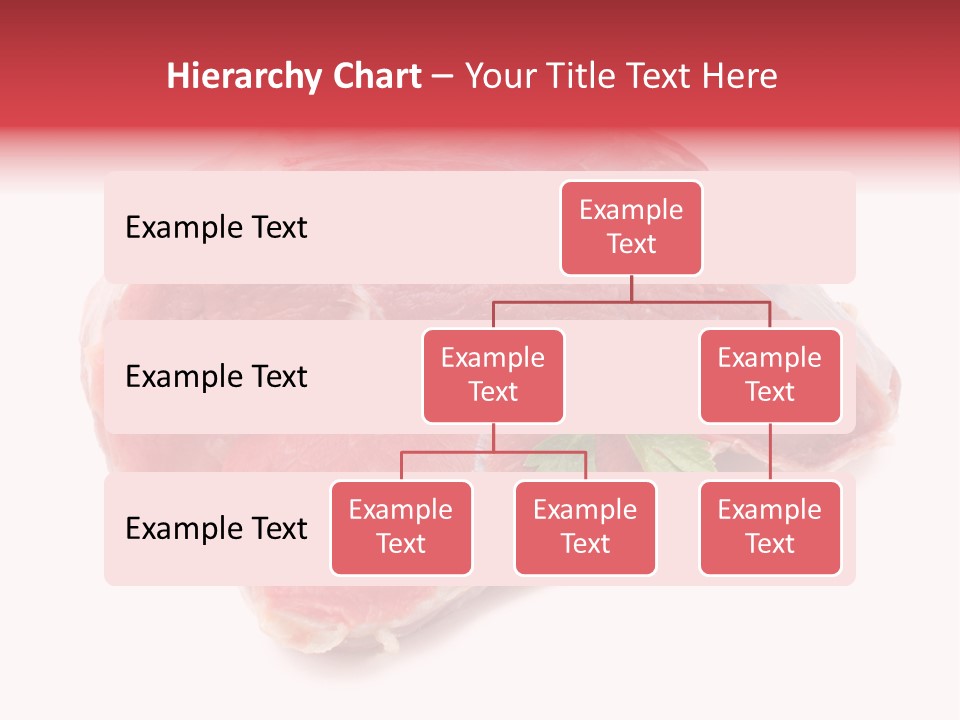 Hierarchy Chart – Your Title Text Here

Example Text

Example Text

Example Text

Example Text

Example Text

Example Text

Example Text

Example Text

Example Text